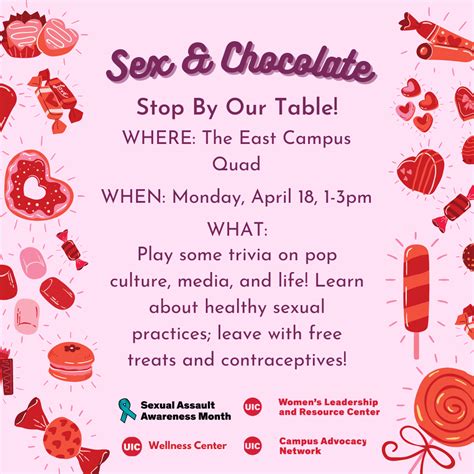 Sex & Chocolate

Stop By Our Table!

WHERE: The East Campus Quad

WHEN: Monday, April 18, 1-3pm

WHAT:
Play some trivia on pop culture, media, and life! Learn about healthy sexual practices; leave with free treats and contraceptives!

Sexual Assault Awareness Month

UIC Women's Leadership and Resource Center

UIC Wellness Center

UIC Campus Advocacy Network